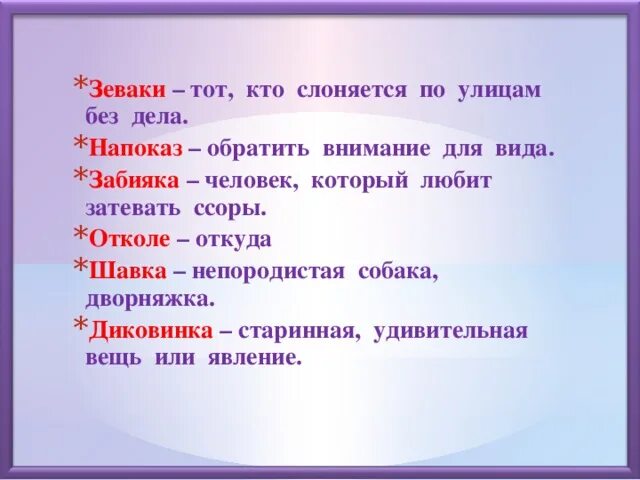 *Зеваки – тот, кто слоняется по улицам без дела.

*Напоказ – обратить внимание для вида.

*Забияка – человек, который любит затевать ссоры.

*Отколе – откуда

*Шавка – непородистая собака, дворняжка.

*Диковинка – старинная, удивительная вещь или явление.